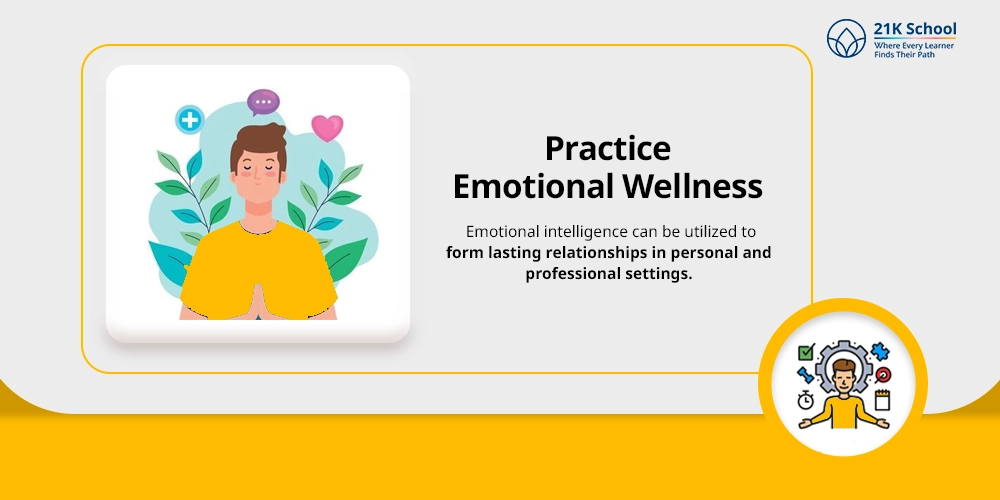 21K School
Where Every Learner
Finds Their Path

Practice
Emotional Wellness

Emotional intelligence can be utilized to form lasting relationships in personal and professional settings.